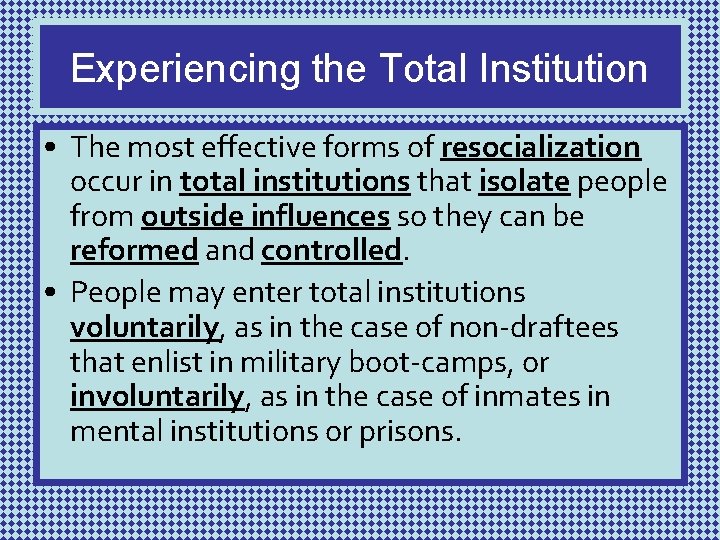 Experiencing the Total Institution

• The most effective forms of resocialization occur in total institutions that isolate people from outside influences so they can be reformed and controlled.

• People may enter total institutions voluntarily, as in the case of non-draftees that enlist in military boot-camps, or involuntarily, as in the case of inmates in mental institutions or prisons.